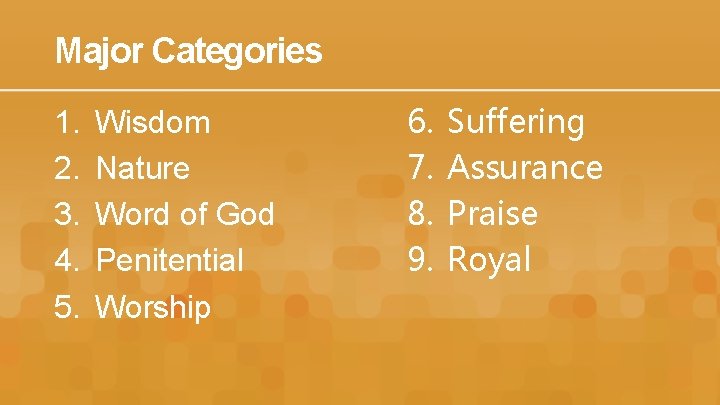 Major Categories

1. Wisdom
2. Nature
3. Word of God
4. Penitential
5. Worship

6. Suffering
7. Assurance
8. Praise
9. Royal